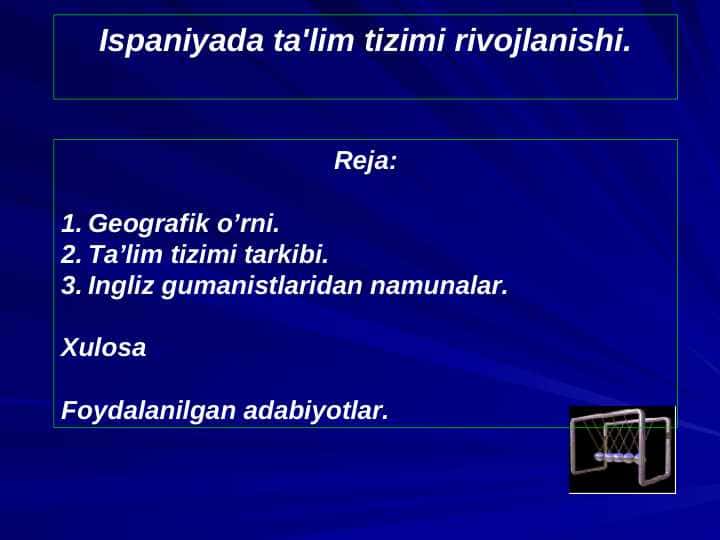 Ispaniyada ta'lim tizimi rivojlanishi.

Reja:

1. Geografik o’rni.
2. Ta’lim tizimi tarkibi.
3. Ingliz gumanistlaridan namunalar.

Xulosa

Foydalanilgan adabiyotlar.